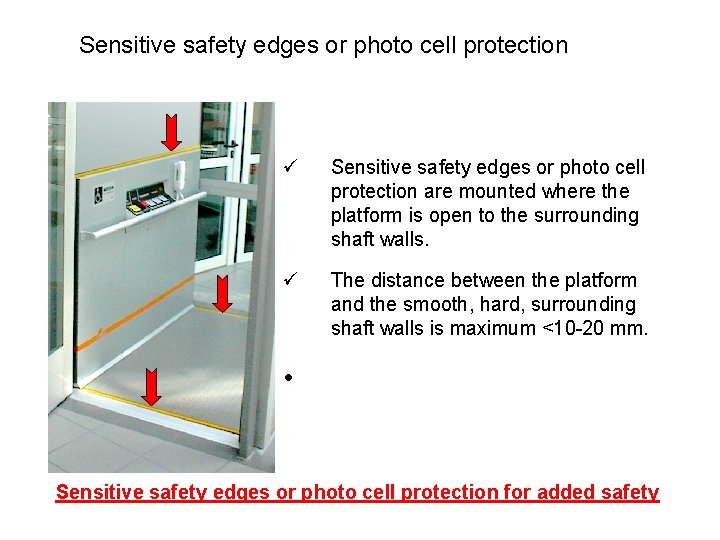 Sensitive safety edges or photo cell protection

✓ Sensitive safety edges or photo cell protection are mounted where the platform is open to the surrounding shaft walls.

✓ The distance between the platform and the smooth, hard, surrounding shaft walls is maximum <10-20 mm.

•

Sensitive safety edges or photo cell protection for added safety